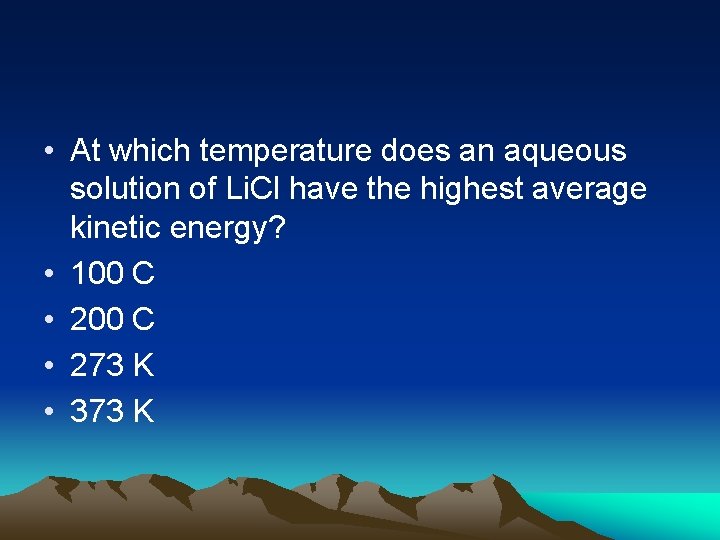 • At which temperature does an aqueous solution of LiCl have the highest average kinetic energy?
• 100 C
• 200 C
• 273 K
• 373 K